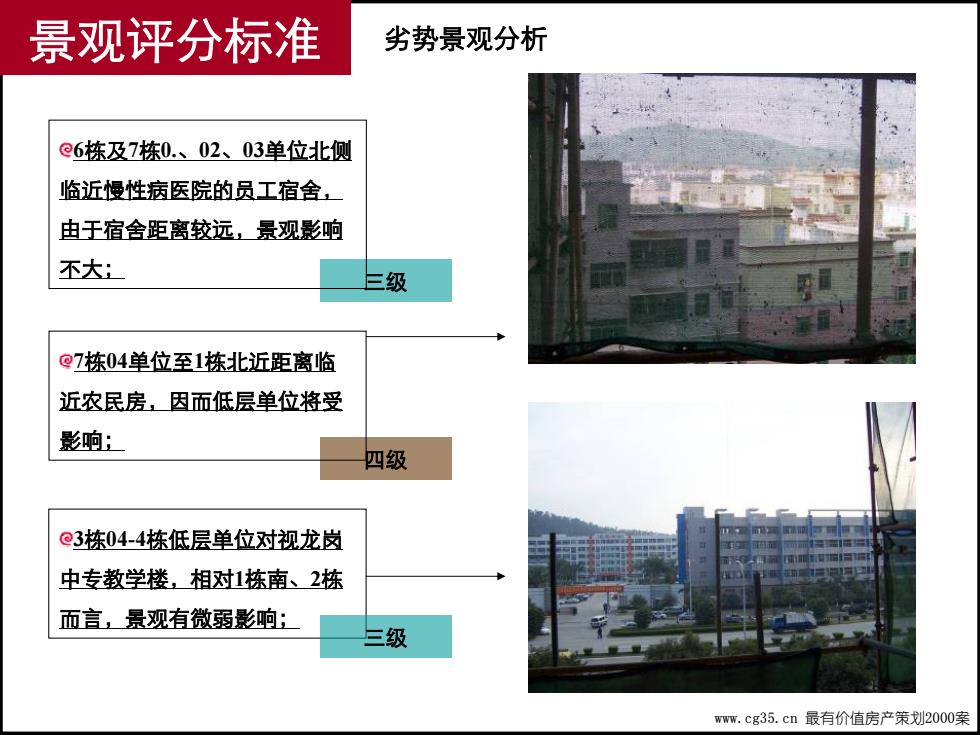 景观评分标准

劣势景观分析

6栋及7栋0.、02、03单位北侧临近慢性病医院的员工宿舍，由于宿舍距离较远，景观影响不大；

三级

7栋04单位至1栋北近距离临近农民房，因而低层单位将受影响；

四级

3栋04-4栋低层单位对视龙岗中专教学楼，相对1栋南、2栋而言，景观有微弱影响；

三级

www.cg35.cn 最有价值房产策划2000案